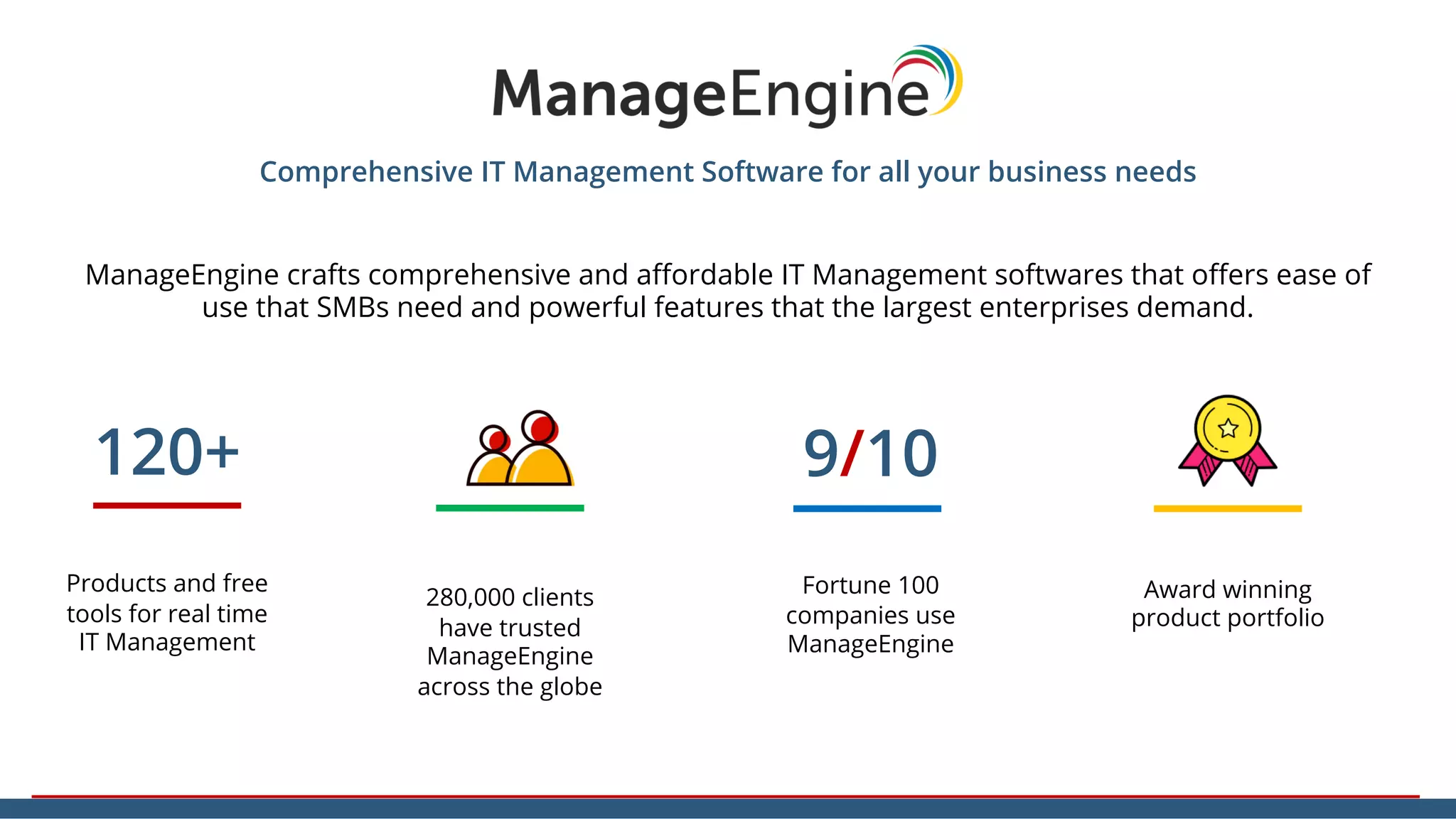 ManageEngine

Comprehensive IT Management Software for all your business needs

ManageEngine crafts comprehensive and affordable IT Management softwares that offers ease of use that SMBs need and powerful features that the largest enterprises demand.

120+

Products and free tools for real time IT Management

280,000 clients have trusted ManageEngine across the globe

9/10

Fortune 100 companies use ManageEngine

Award winning product portfolio